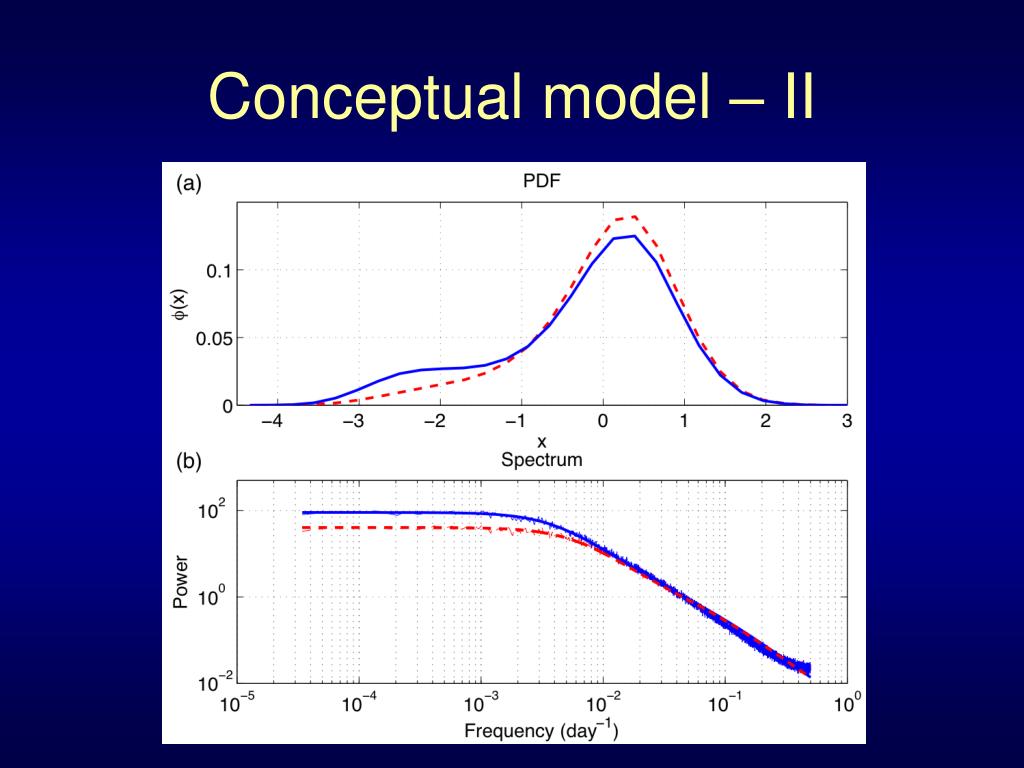 Conceptual model – II

(a)

PDF

$\phi(x)$

0.1

0.05

0

−4 −3 −2 −1 0 1 2 3

x

(b)

Spectrum

Power

$10^{2}$

$10^{0}$

$10^{-2}$

$10^{-5}$ $10^{-4}$ $10^{-3}$ $10^{-2}$ $10^{-1}$ $10^{0}$

Frequency (day$^{-1}$)